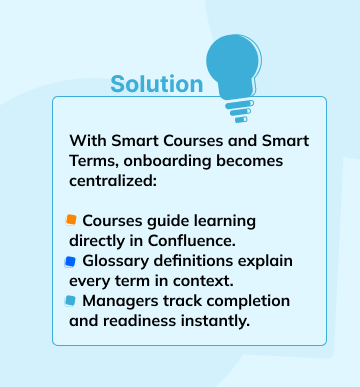 Solution

With Smart Courses and Smart Terms, onboarding becomes centralized:

Courses guide learning directly in Confluence.
Glossary definitions explain every term in context.
Managers track completion and readiness instantly.